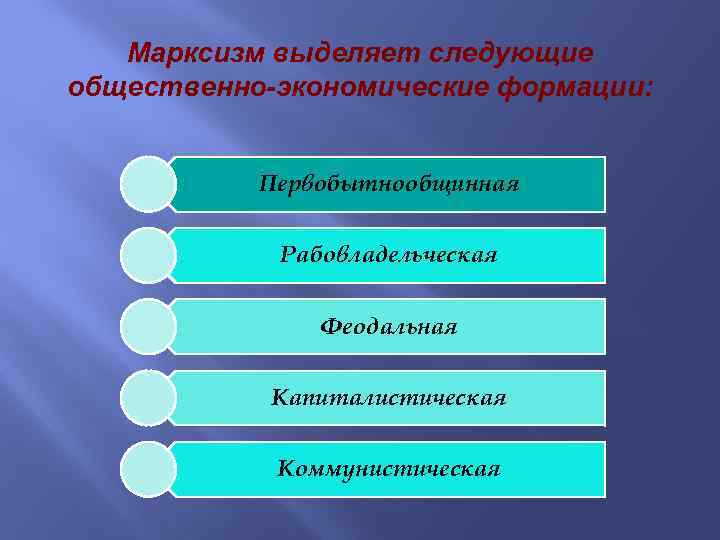 Марксизм выделяет следующие общественно-экономические формации:

Первобытнообщинная

Рабовладельческая

Феодальная

Капиталистическая

Коммунистическая